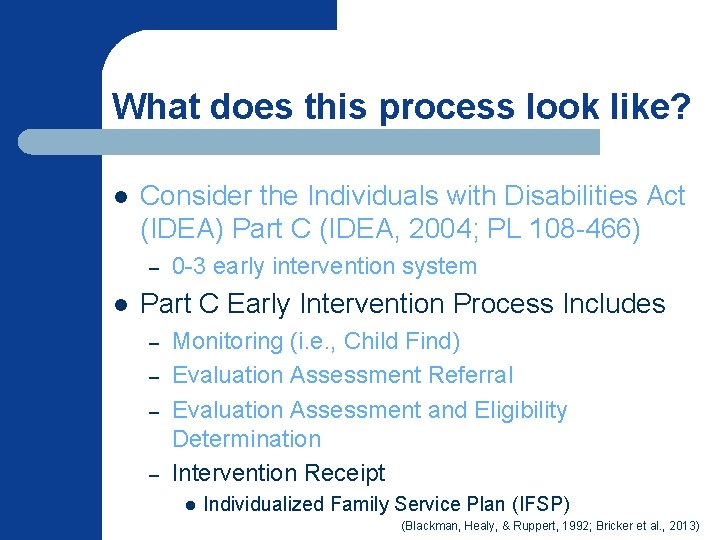 What does this process look like?

- Consider the Individuals with Disabilities Act (IDEA) Part C (IDEA, 2004; PL 108-466)
  – 0-3 early intervention system
- Part C Early Intervention Process Includes
  – Monitoring (i.e., Child Find)
  – Evaluation Assessment Referral
  – Evaluation Assessment and Eligibility Determination
  – Intervention Receipt
    - Individualized Family Service Plan (IFSP)

(Blackman, Healy, & Ruppert, 1992; Bricker et al., 2013)